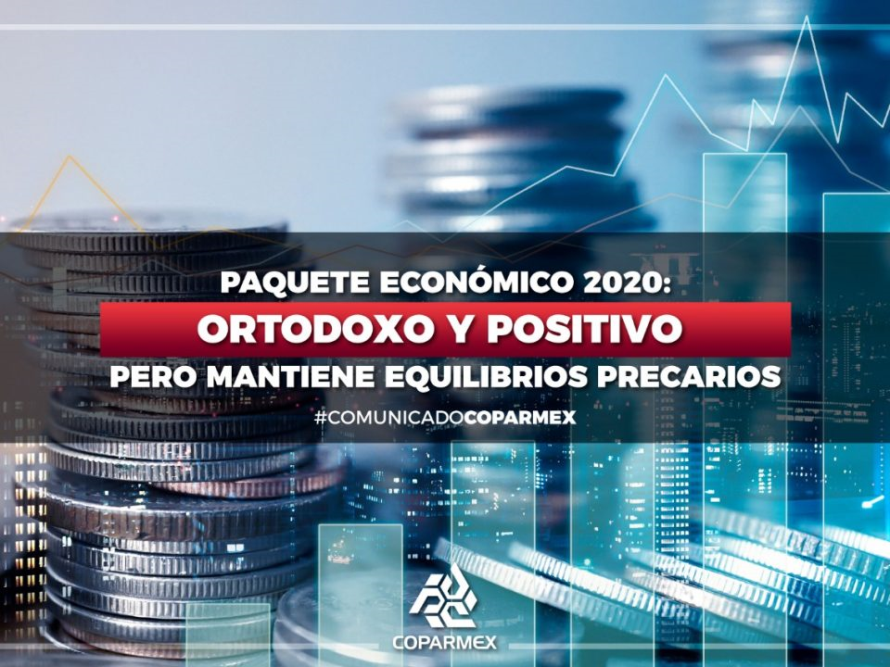 PAQUETE ECONÓMICO 2020:
ORTODOXO Y POSITIVO
PERO MANTIENE EQUILIBRIOS PRECARIOS
#COMUNICADOCOPARMEX

COPARMEX